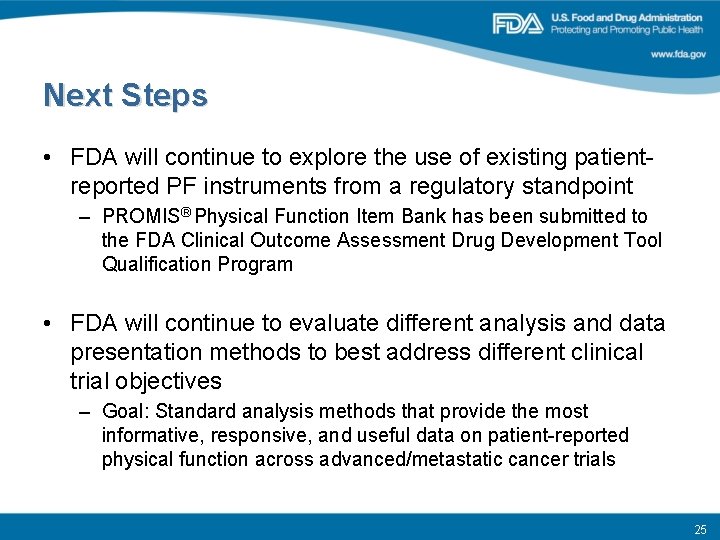 FDA U.S. Food and Drug Administration
Protecting and Promoting Public Health

www.fda.gov

Next Steps

• FDA will continue to explore the use of existing patient-reported PF instruments from a regulatory standpoint

– PROMIS® Physical Function Item Bank has been submitted to the FDA Clinical Outcome Assessment Drug Development Tool Qualification Program

• FDA will continue to evaluate different analysis and data presentation methods to best address different clinical trial objectives

– Goal: Standard analysis methods that provide the most informative, responsive, and useful data on patient-reported physical function across advanced/metastatic cancer trials

25